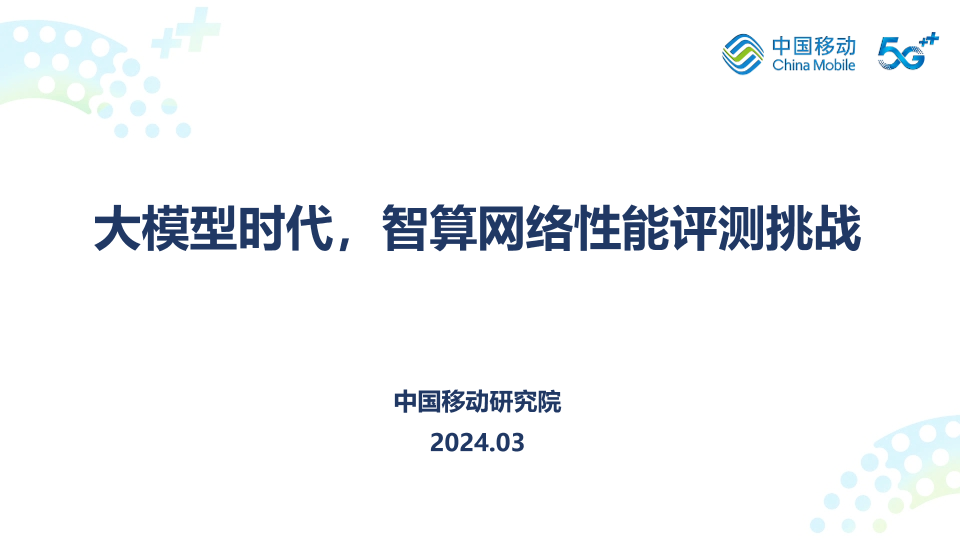 中国移动
China Mobile

5G⁺⁺

大模型时代，智算网络性能评测挑战

中国移动研究院

2024.03